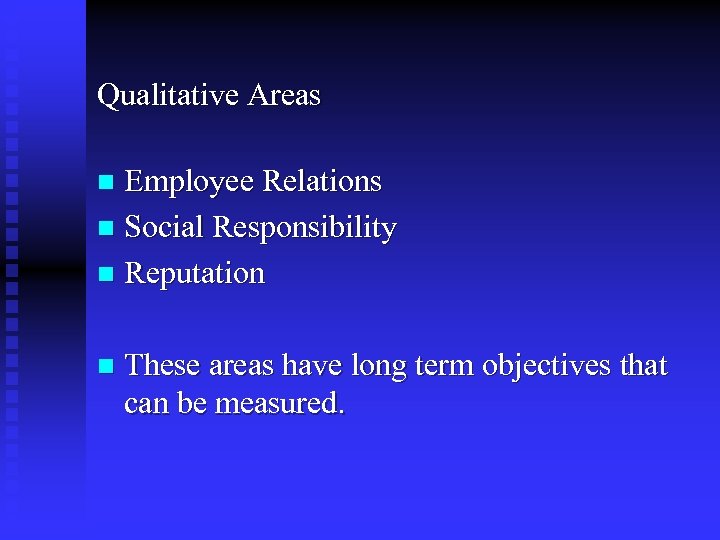 Qualitative Areas

- Employee Relations
- Social Responsibility
- Reputation

- These areas have long term objectives that can be measured.